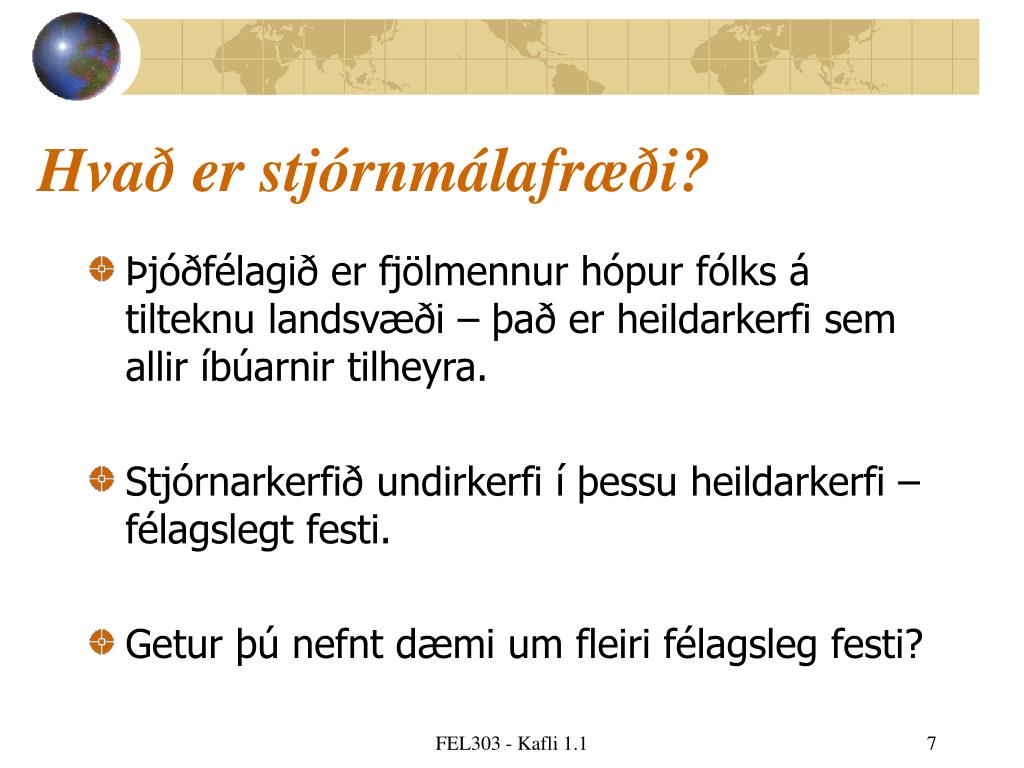 Hvað er stjórnmálafræði?

Þjóðfélagið er fjölmennur hópur fólks á tilteknu landsvæði – það er heildarkerfi sem allir íbúarnir tilheyra.

Stjórnarkerfið undirkerfi í þessu heildarkerfi – félagslegt festi.

Getur þú nefnt dæmi um fleiri félagsleg festi?

FEL303 - Kafli 1.1

7